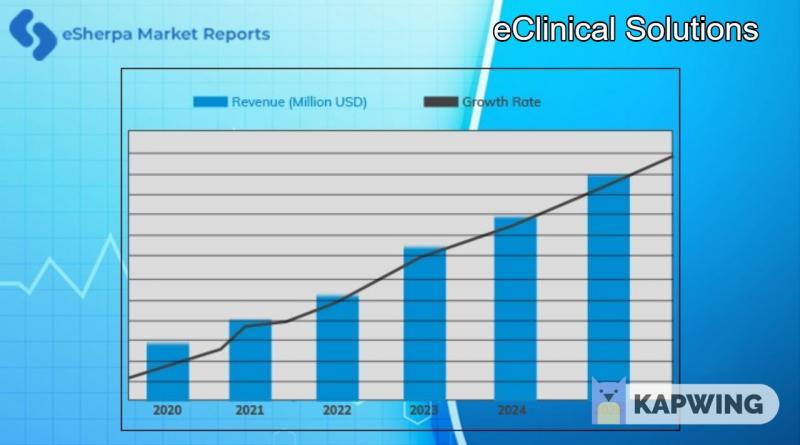 eSherpa Market Reports

eClinical Solutions

Revenue (Million USD)
Growth Rate

2020
2021
2022
2023
2024

KAPWING